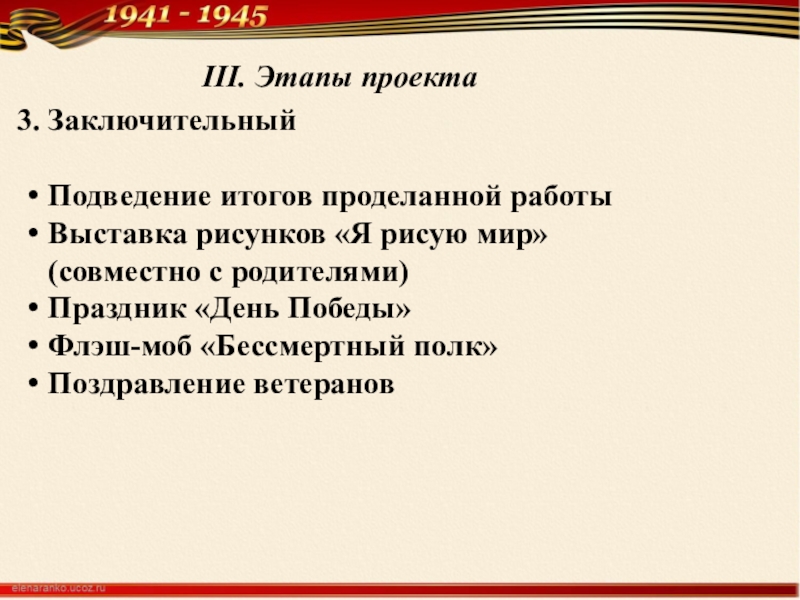 1941 - 1945

III. Этапы проекта

3. Заключительный

• Подведение итогов проделанной работы
• Выставка рисунков «Я рисую мир» (совместно с родителями)
• Праздник «День Победы»
• Флэш-моб «Бессмертный полк»
• Поздравление ветеранов

elenaranko.ucoz.ru